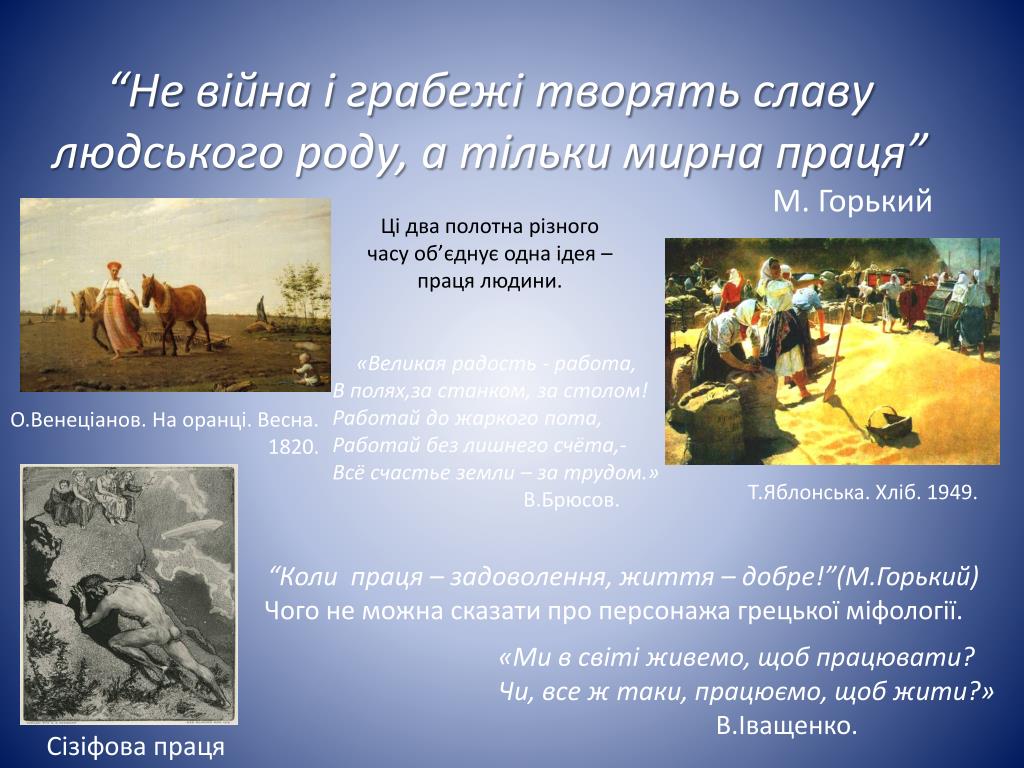 “Не війна і грабежі творять славу людського роду, а тільки мирна праця”
М. Горький

Ці два полотна різного часу об’єднує одна ідея – праця людини.

О.Венеціанов. На оранці. Весна. 1820.

«Великая радость - работа,
В полях,за станком, за столом!
Работай до жаркого пота,
Работай без лишнего счёта,-
Всё счастье земли – за трудом.»
В.Брюсов.

Т.Яблонська. Хліб. 1949.

“Коли праця – задоволення, життя – добре!”(М.Горький)
Чого не можна сказати про персонажа грецької міфології.

«Ми в світі живемо, щоб працювати?
Чи, все ж таки, працюємо, щоб жити?»
В.Іващенко.

Сізіфова праця